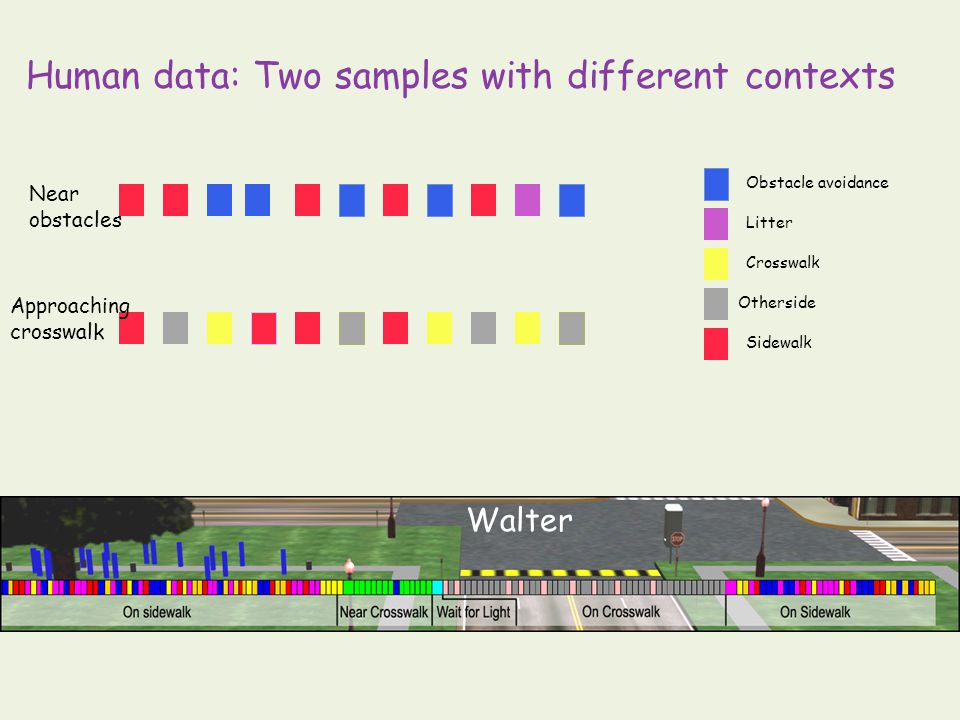 Human data: Two samples with different contexts

Near obstacles

Approaching crosswalk

Obstacle avoidance

Litter

Crosswalk

Otherside

Sidewalk

Walter

STOP

On sidewalk

Near Crosswalk

Wait for Light

On Crosswalk

On Sidewalk